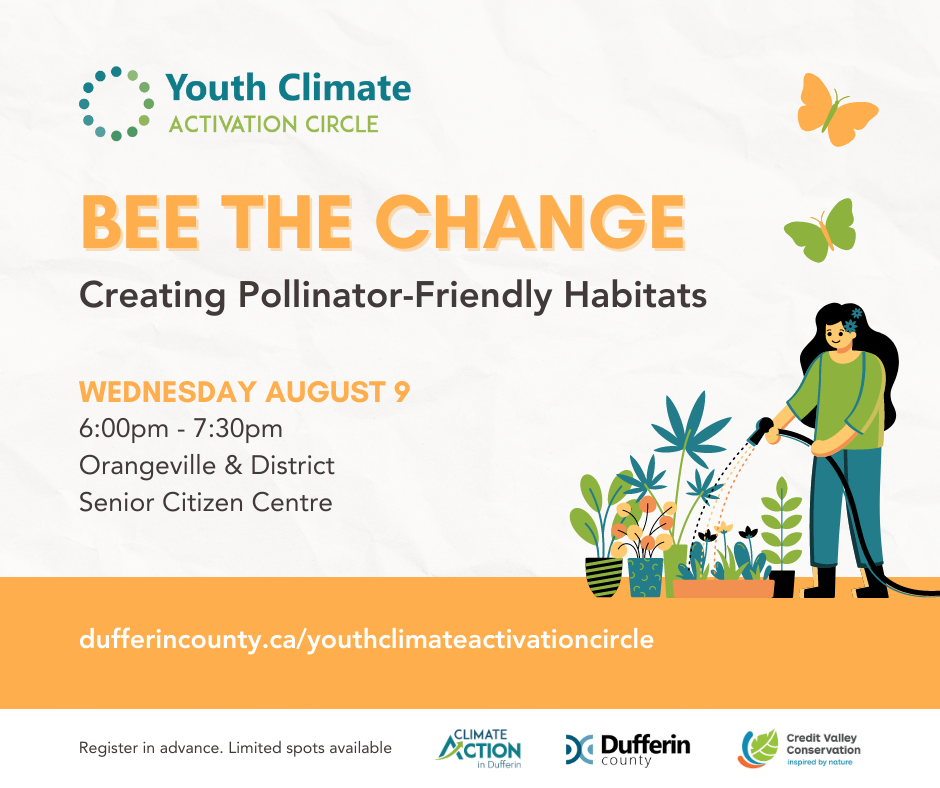 Youth Climate
ACTIVATION CIRCLE

BEE THE CHANGE

Creating Pollinator-Friendly Habitats

WEDNESDAY AUGUST 9
6:00pm - 7:30pm
Orangeville & District
Senior Citizen Centre

dufferincounty.ca/youthclimateactivationcircle

Register in advance. Limited spots available

CLIMATE ACTION in Dufferin

Dufferin county

Credit Valley Conservation inspired by nature